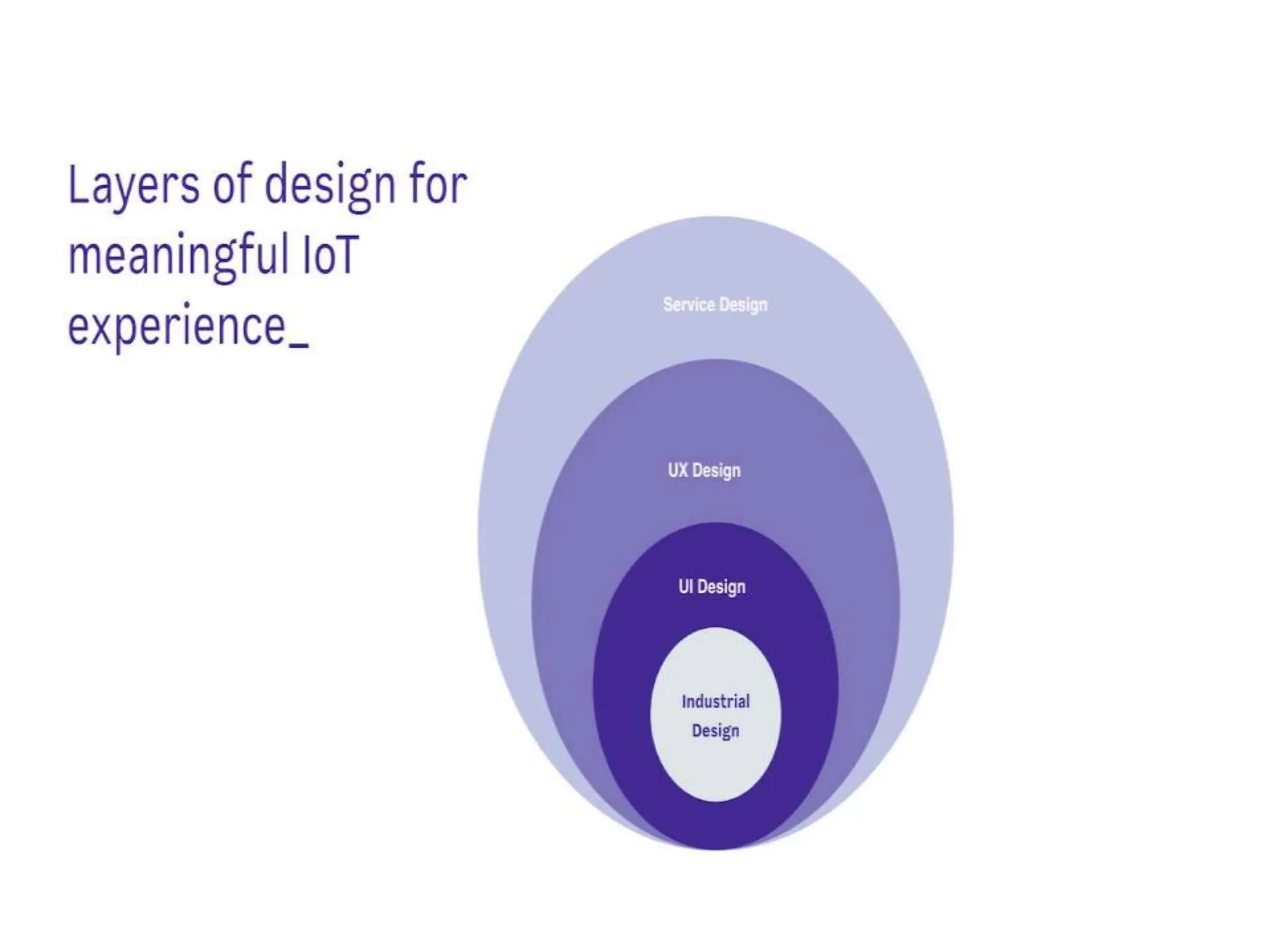 Layers of design for meaningful IoT experience_

Service Design

UX Design

UI Design

Industrial Design